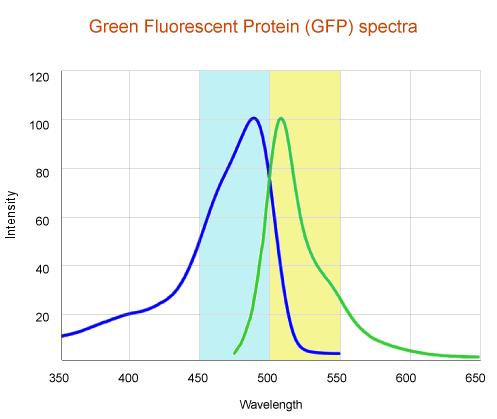 Green Fluorescent Protein (GFP) spectra

Intensity

120
100
80
60
40
20

350 400 450 500 550 600 650

Wavelength